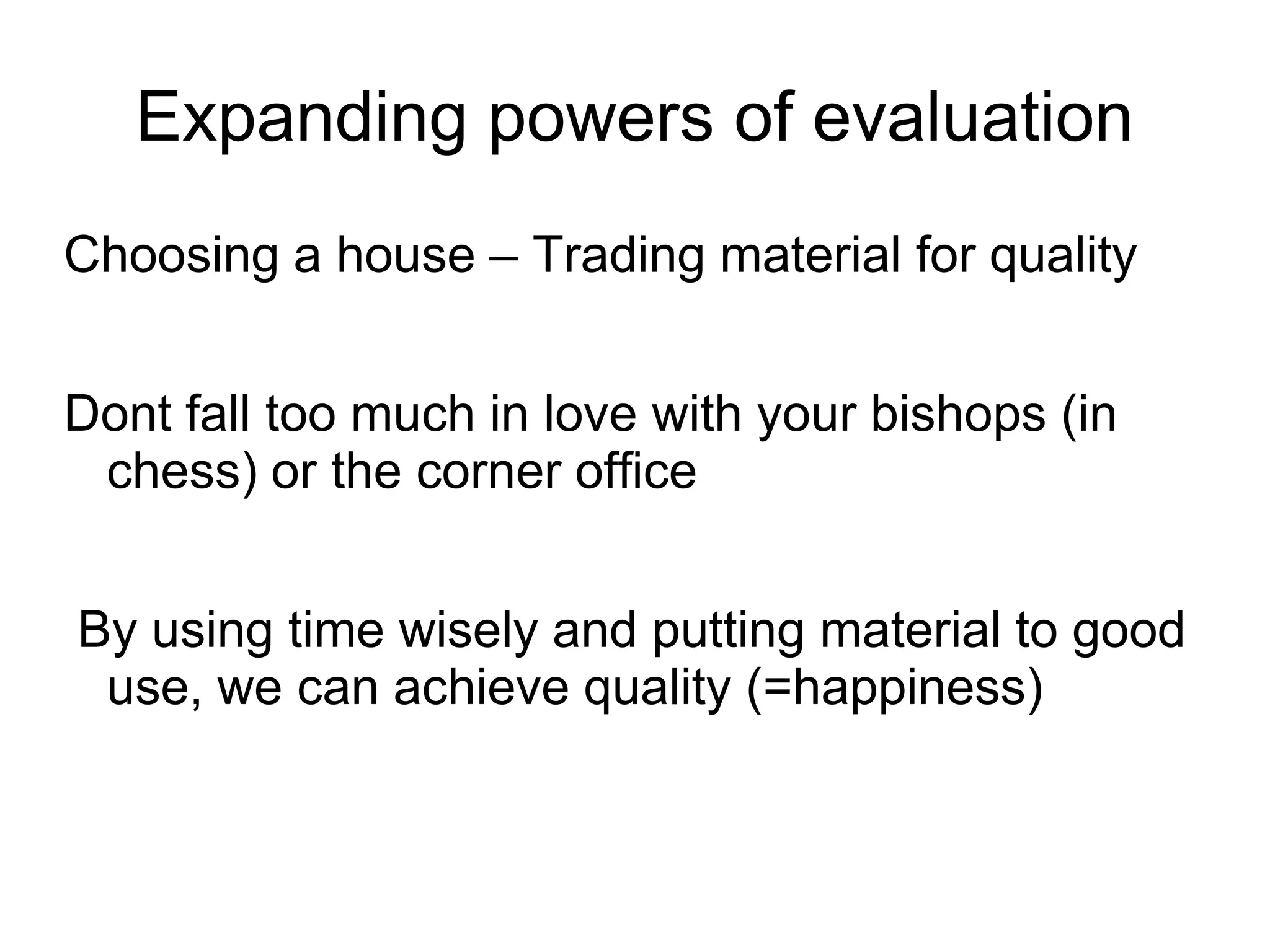 Expanding powers of evaluation

Choosing a house – Trading material for quality

Dont fall too much in love with your bishops (in chess) or the corner office

By using time wisely and putting material to good use, we can achieve quality (=happiness)